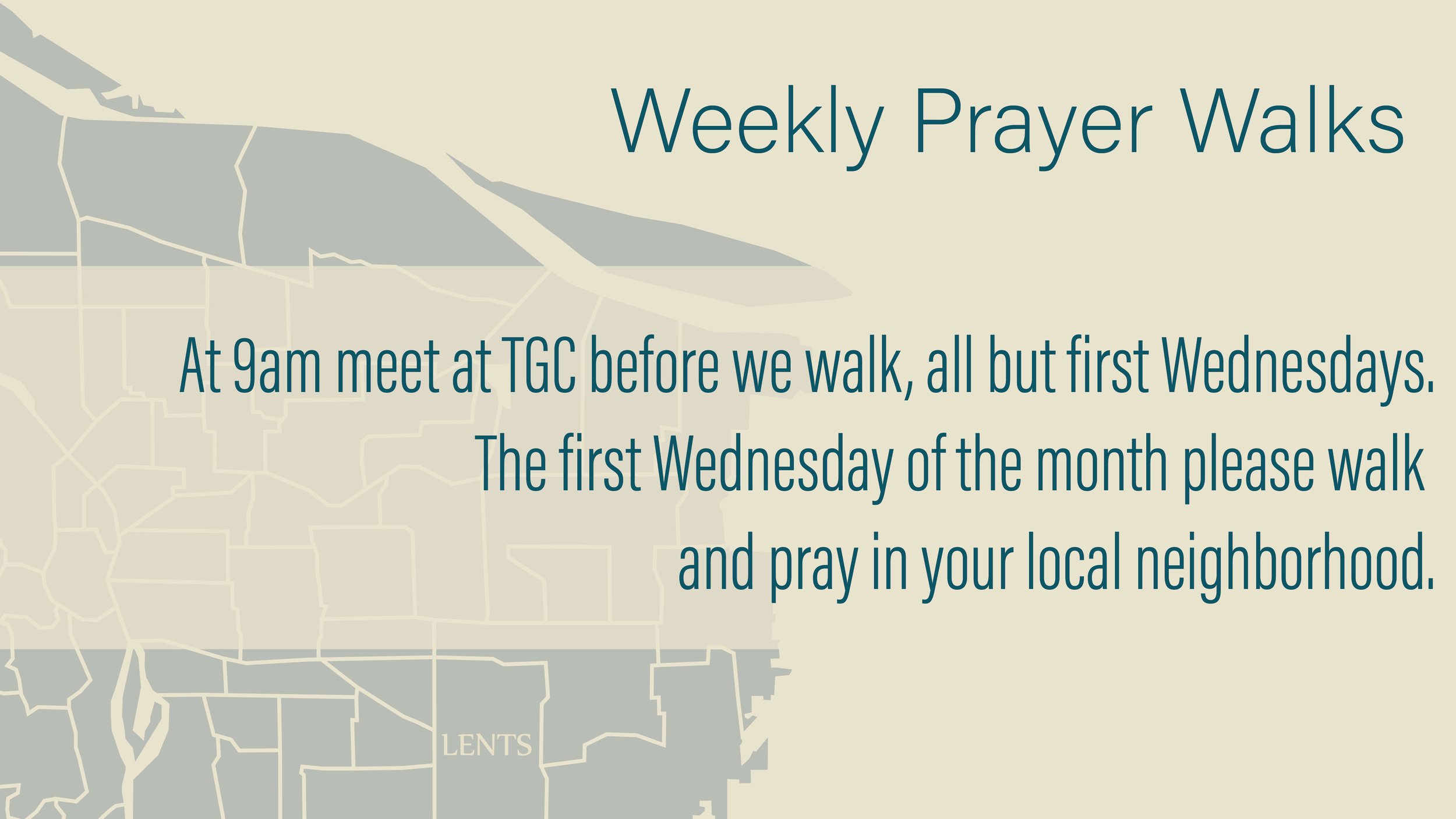 Weekly Prayer Walks

At 9am meet at TGC before we walk, all but first Wednesdays. The first Wednesday of the month please walk and pray in your local neighborhood.

LENTS